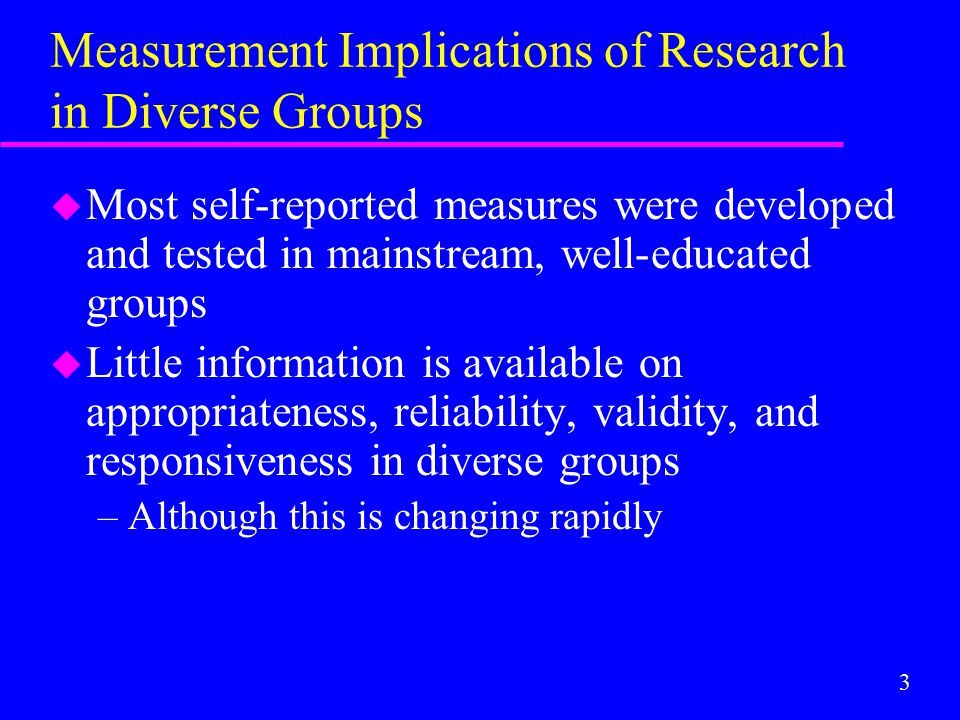 Measurement Implications of Research in Diverse Groups

Most self-reported measures were developed and tested in mainstream, well-educated groups

Little information is available on appropriateness, reliability, validity, and responsiveness in diverse groups

– Although this is changing rapidly

3